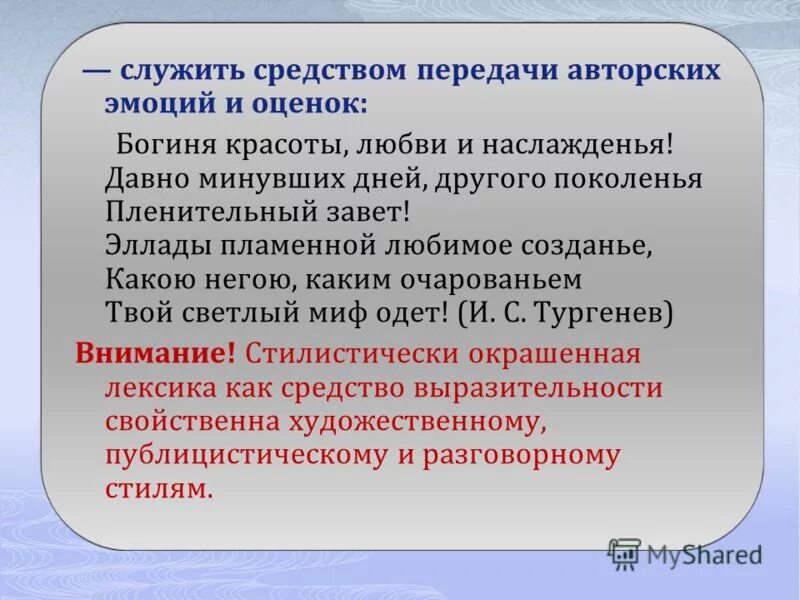 — служить средством передачи авторских эмоций и оценок:

Богиня красоты, любви и наслажденья!
Давно минувших дней, другого поколенья
Пленительный завет!
Эллады пламенной любимое созданье,
Какою негою, каким очарованьем
Твой светлый миф одет! (И. С. Тургенев)

Внимание! Стилистически окрашенная лексика как средство выразительности свойственна художественному, публицистическому и разговорному стилям.

MyShared